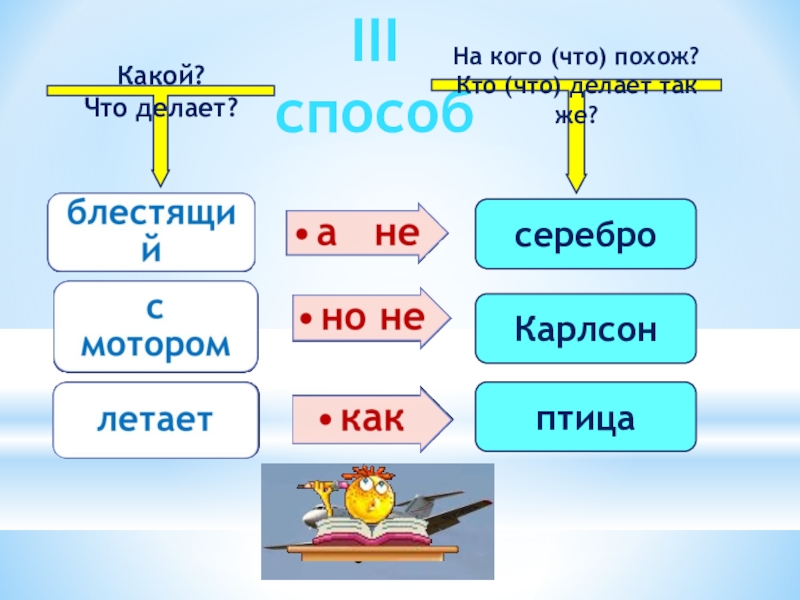 III способ

Какой?
Что делает?

На кого (что) похож?
Кто (что) делает так же?

блестящий

• а не

серебро

с мотором

• но не

Карлсон

летает

• как

птица